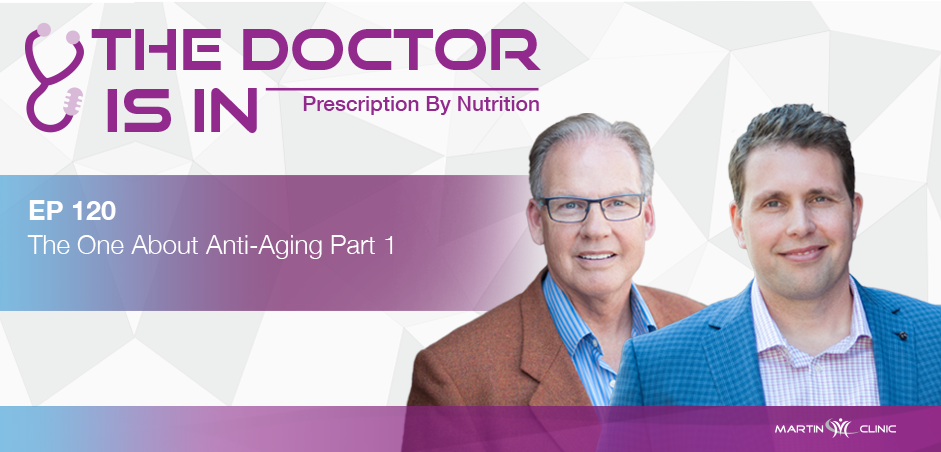 THE DOCTOR IS IN
Prescription By Nutrition

EP 120
The One About Anti-Aging Part 1

MARTIN CLINIC